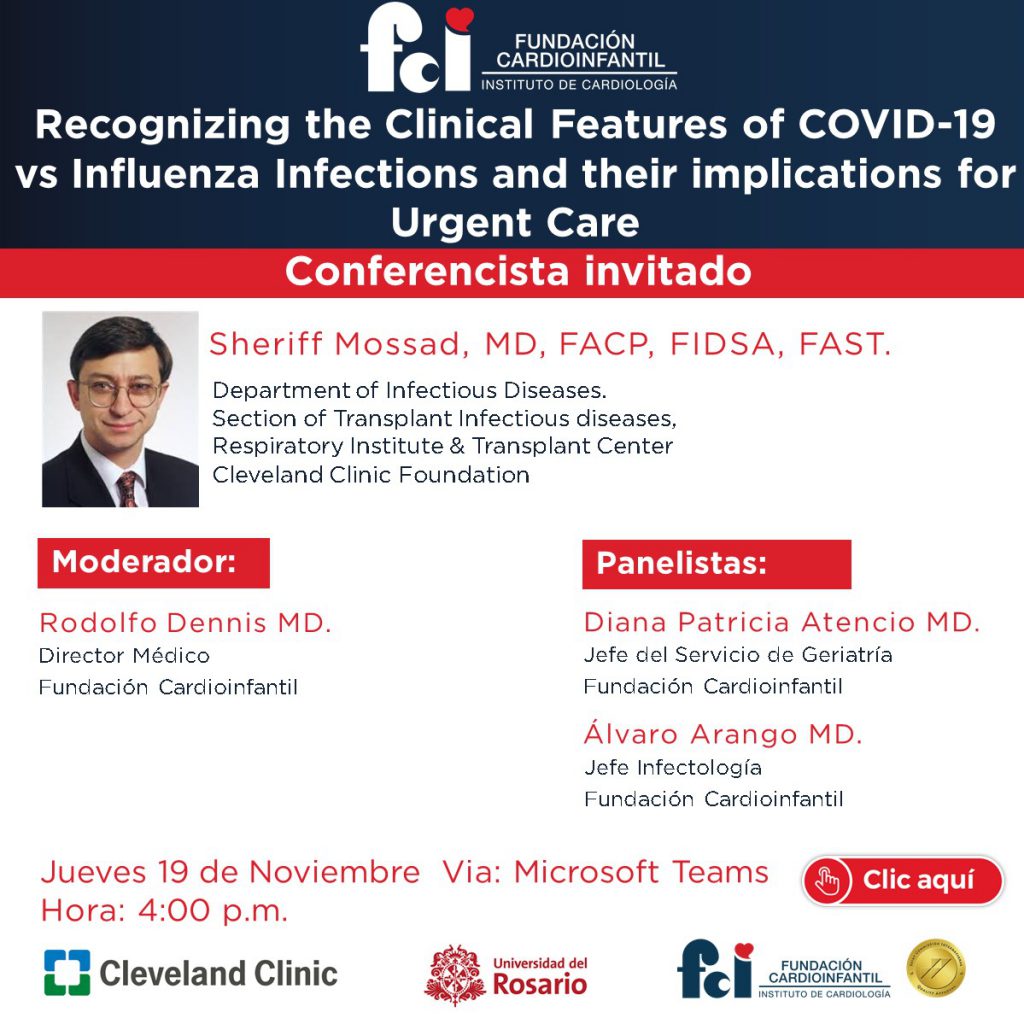 fci FUNDACIÓN CARDIOINFANTIL INSTITUTO DE CARDIOLOGÍA

Recognizing the Clinical Features of COVID-19 vs Influenza Infections and their implications for Urgent Care

Conferencista invitado

Sheriff Mossad, MD, FACP, FIDSA, FAST.

Department of Infectious Diseases.
Section of Transplant Infectious diseases,
Respiratory Institute & Transplant Center
Cleveland Clinic Foundation

Moderador:

Rodolfo Dennis MD.
Director Médico
Fundación Cardioinfantil

Panelistas:

Diana Patricia Atencio MD.
Jefe del Servicio de Geriatría
Fundación Cardioinfantil

Álvaro Arango MD.
Jefe Infectología
Fundación Cardioinfantil

Jueves 19 de Noviembre Via: Microsoft Teams
Hora: 4:00 p.m.

Clic aquí

Cleveland Clinic

Universidad del Rosario

fci FUNDACIÓN CARDIOINFANTIL INSTITUTO DE CARDIOLOGÍA